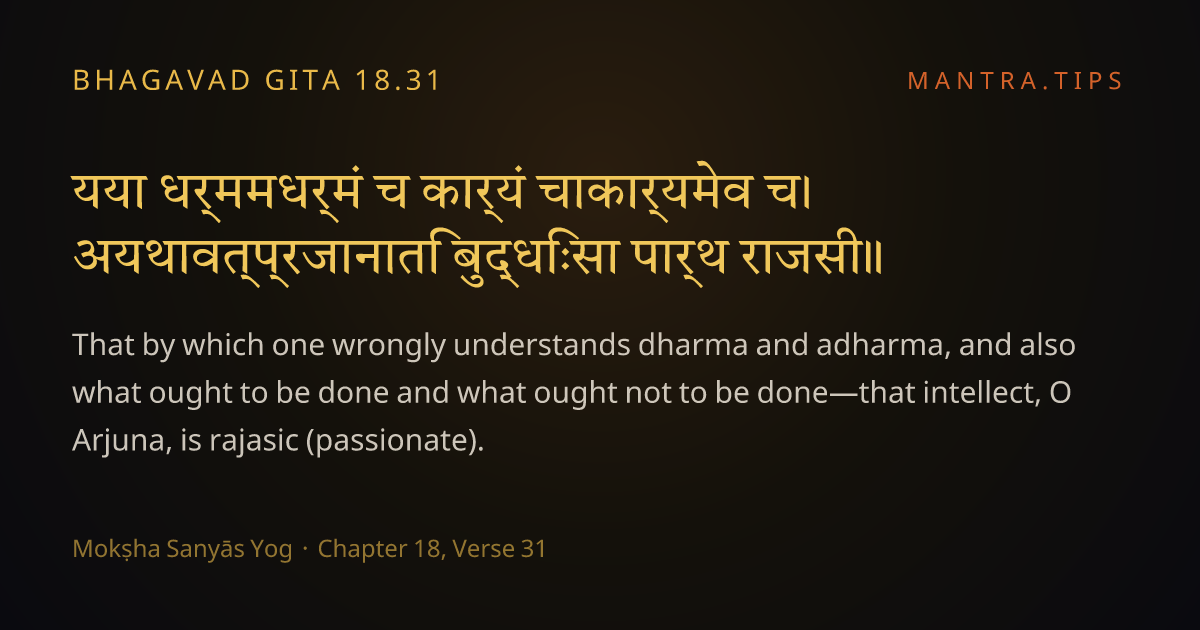 BHAGAVAD GITA 18.31

MANTRA.TIPS

यया धर्ममधर्मं च कार्यं चाकार्यमेव च।
अयथावत्प्रजानाति बुद्धिः सा पार्थ राजसी॥

That by which one wrongly understands dharma and adharma, and also what ought to be done and what ought not to be done—that intellect, O Arjuna, is rajasic (passionate).

Mokṣha Sanyās Yog · Chapter 18, Verse 31